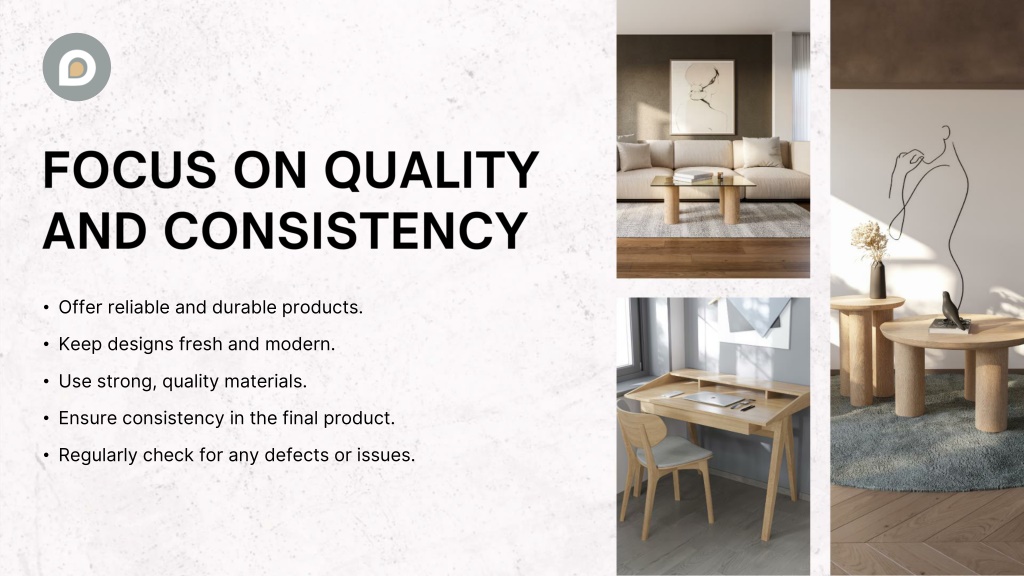 FOCUS ON QUALITY AND CONSISTENCY

• Offer reliable and durable products.
• Keep designs fresh and modern.
• Use strong, quality materials.
• Ensure consistency in the final product.
• Regularly check for any defects or issues.